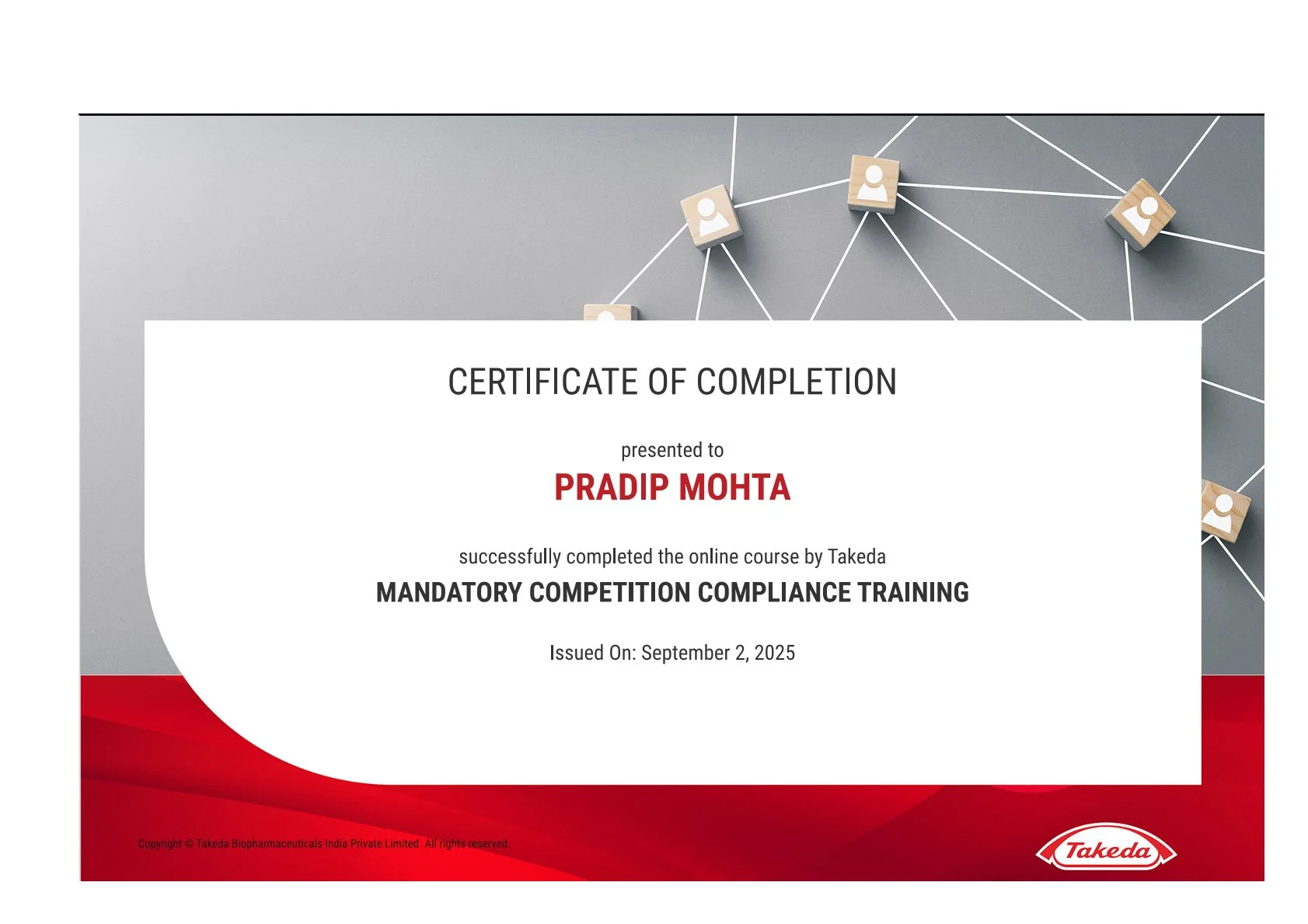 CERTIFICATE OF COMPLETION

presented to

PRADIP MOHTA

successfully completed the online course by Takeda

MANDATORY COMPETITION COMPLIANCE TRAINING

Issued On: September 2, 2025

Copyright © Takeda Biopharmaceuticals India Private Limited. All rights reserved.

Takeda